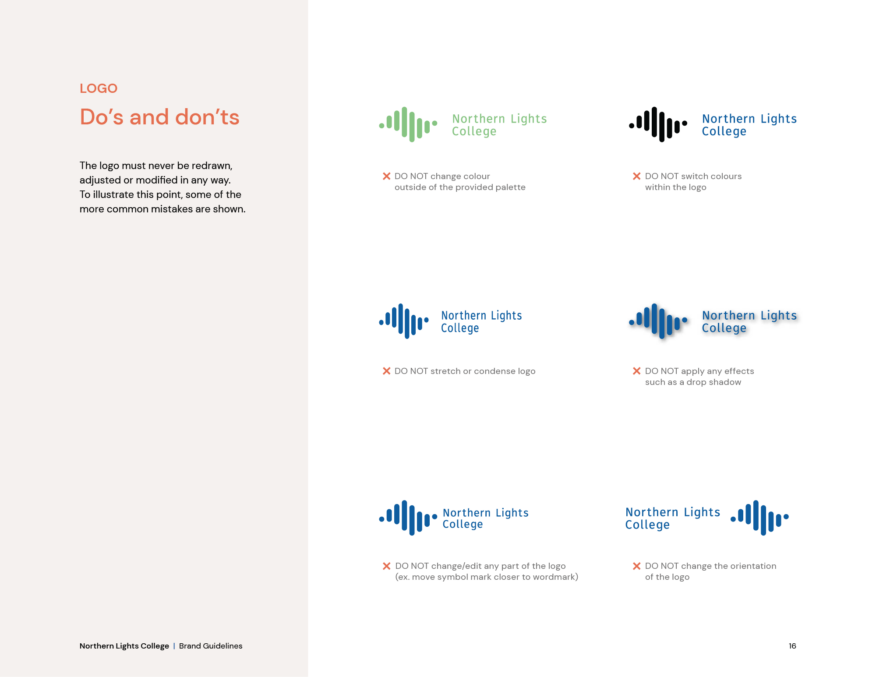 LOGO

Do's and don'ts

The logo must never be redrawn, adjusted or modified in any way. To illustrate this point, some of the more common mistakes are shown.

Northern Lights College

✕ DO NOT change colour outside of the provided palette

Northern Lights College

✕ DO NOT switch colours within the logo

Northern Lights College

✕ DO NOT stretch or condense logo

Northern Lights College

✕ DO NOT apply any effects such as a drop shadow

Northern Lights College

✕ DO NOT change/edit any part of the logo (ex. move symbol mark closer to wordmark)

Northern Lights College

✕ DO NOT change the orientation of the logo

Northern Lights College | Brand Guidelines

16